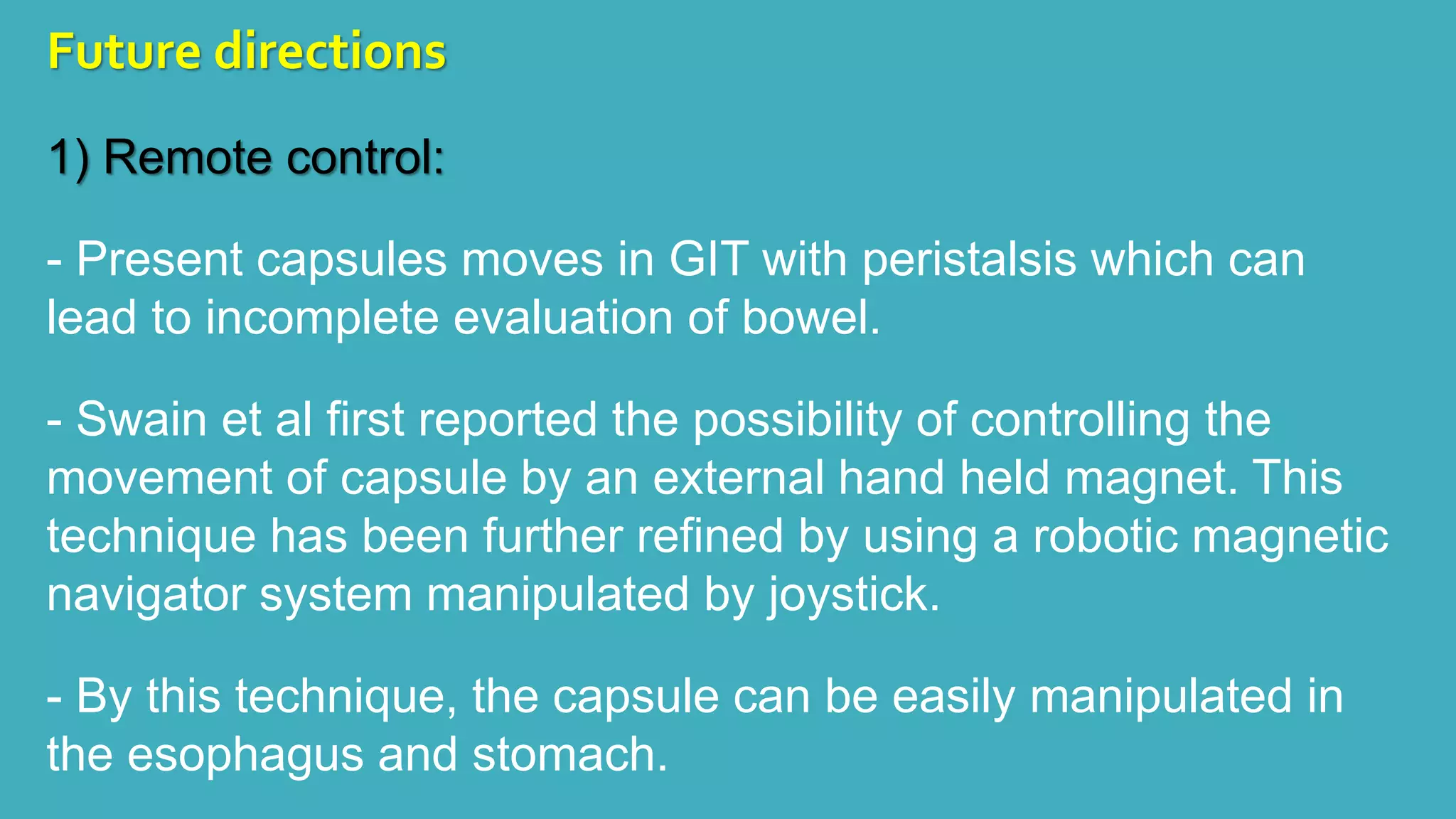 Future directions

1) Remote control:

- Present capsules moves in GIT with peristalsis which can lead to incomplete evaluation of bowel.

- Swain et al first reported the possibility of controlling the movement of capsule by an external hand held magnet. This technique has been further refined by using a robotic magnetic navigator system manipulated by joystick.

- By this technique, the capsule can be easily manipulated in the esophagus and stomach.